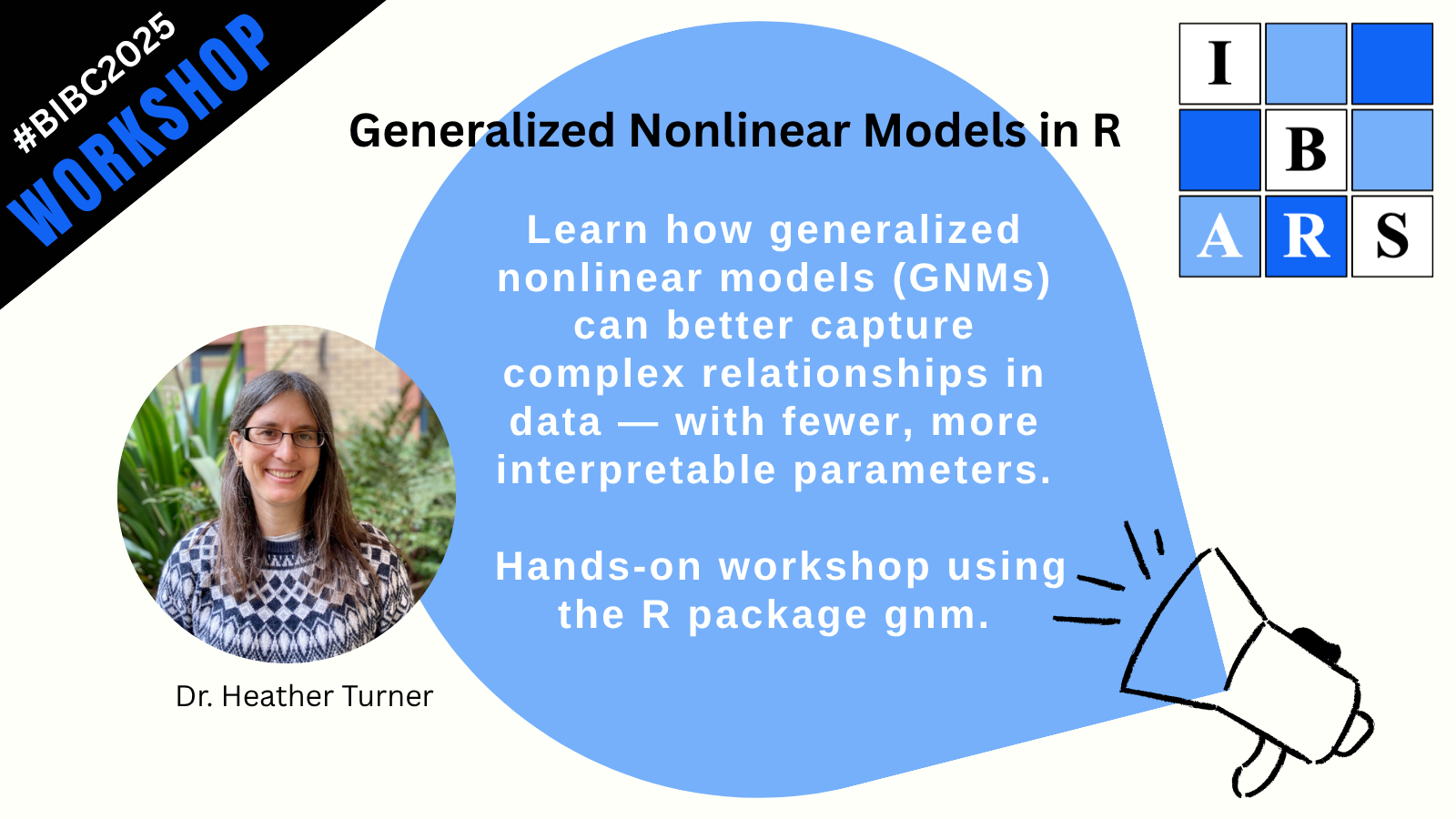 #BIBC2025
WORKSHOP

Generalized Nonlinear Models in R

I B A R S

Learn how generalized nonlinear models (GNMs) can better capture complex relationships in data — with fewer, more interpretable parameters.

Hands-on workshop using the R package gnm.

Dr. Heather Turner